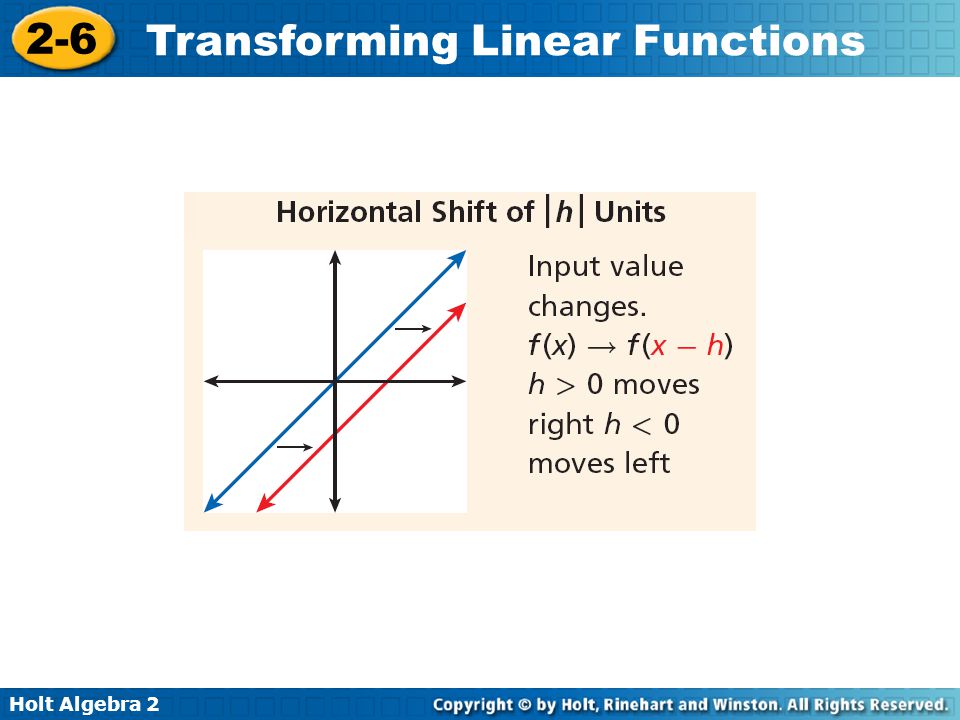 2-6 Transforming Linear Functions

Horizontal Shift of $|h|$ Units

Input value changes.
$f(x) \rightarrow f(x - h)$
$h > 0$ moves right $h < 0$ moves left

Holt Algebra 2

Copyright © by Holt, Rinehart and Winston. All Rights Reserved.